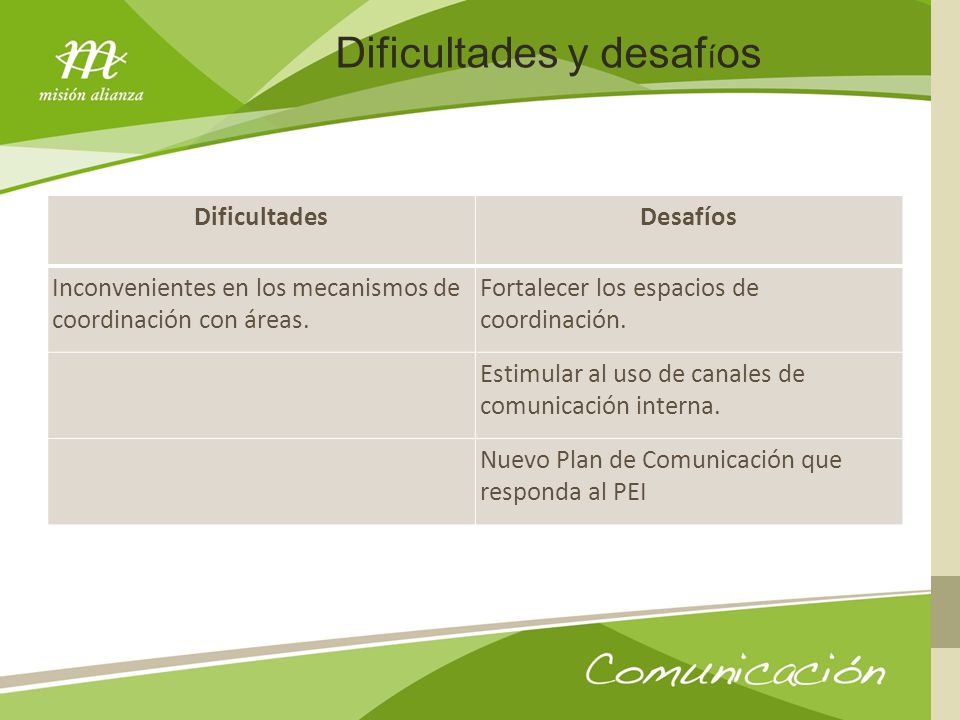 misión alianza

Dificultades y desafíos

| Dificultades | Desafíos |
|---|---|
| Inconvenientes en los mecanismos de coordinación con áreas. | Fortalecer los espacios de coordinación. |
| | Estimular al uso de canales de comunicación interna. |
| | Nuevo Plan de Comunicación que responda al PEI |

Comunicación